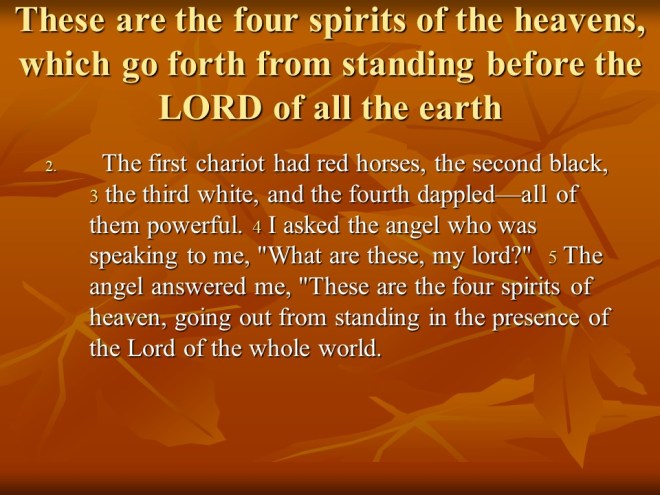 These are the four spirits of the heavens, which go forth from standing before the LORD of all the earth

2. The first chariot had red horses, the second black, 3 the third white, and the fourth dappled—all of them powerful. 4 I asked the angel who was speaking to me, "What are these, my lord?" 5 The angel answered me, "These are the four spirits of heaven, going out from standing in the presence of the Lord of the whole world.